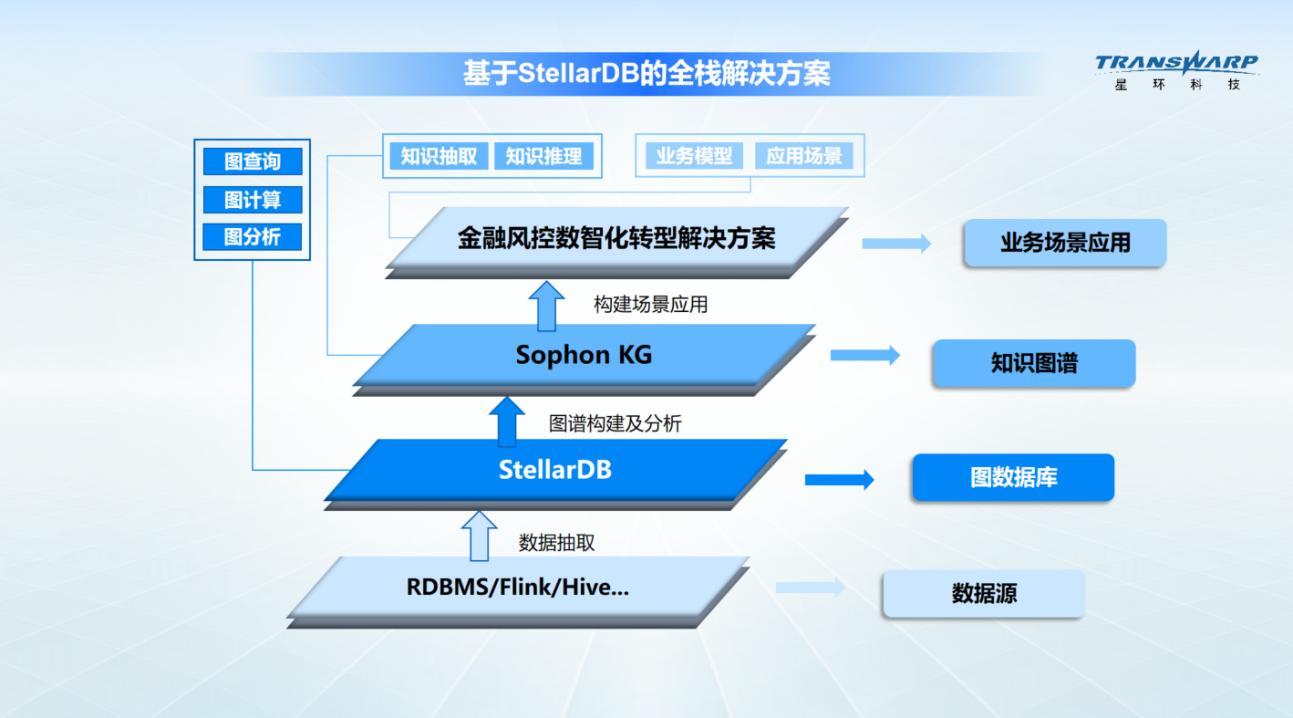 基于StellarDB的全栈解决方案

TRANSWARP
星环科技

图查询
图计算
图分析

知识抽取
知识推理

业务模型
应用场景

金融风控数智化转型解决方案

业务场景应用

构建场景应用

Sophon KG

知识图谱

图谱构建及分析

StellarDB

图数据库

数据抽取

RDBMS/Flink/Hive...

数据源